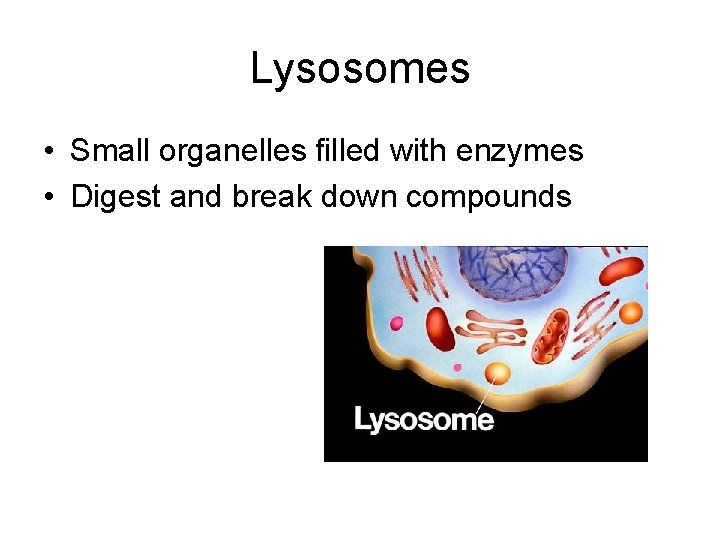 Lysosomes

• Small organelles filled with enzymes
• Digest and break down compounds

Lysosome